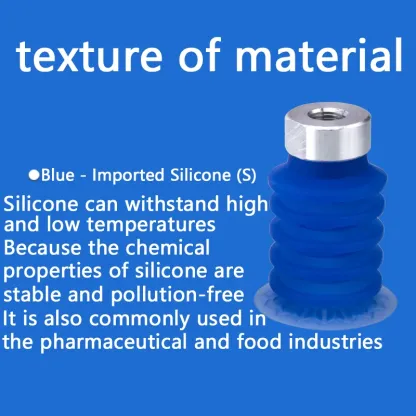 texture of material

●Blue - Imported Silicone (S)

Silicone can withstand high and low temperatures
Because the chemical properties of silicone are stable and pollution-free
It is also commonly used in the pharmaceutical and food industries